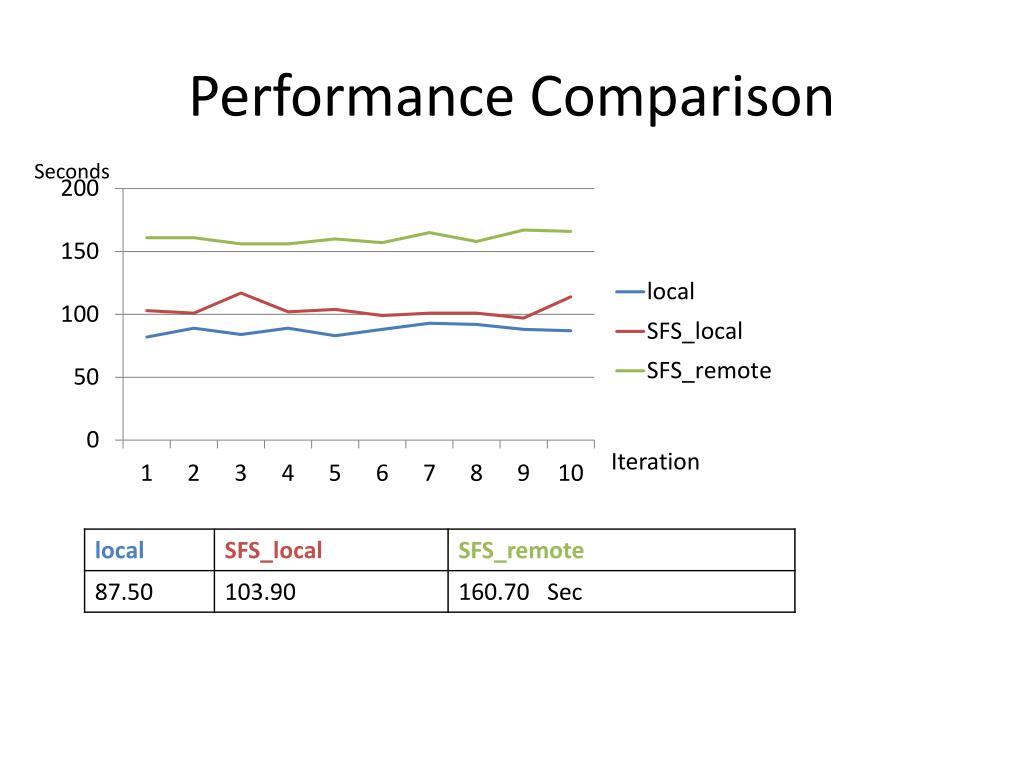 Performance Comparison

Seconds
200
150
100
50
0
1 2 3 4 5 6 7 8 9 10
Iteration

local
SFS_local
SFS_remote

| local | SFS_local | SFS_remote |
|---|---|---|
| 87.50 | 103.90 | 160.70 Sec |